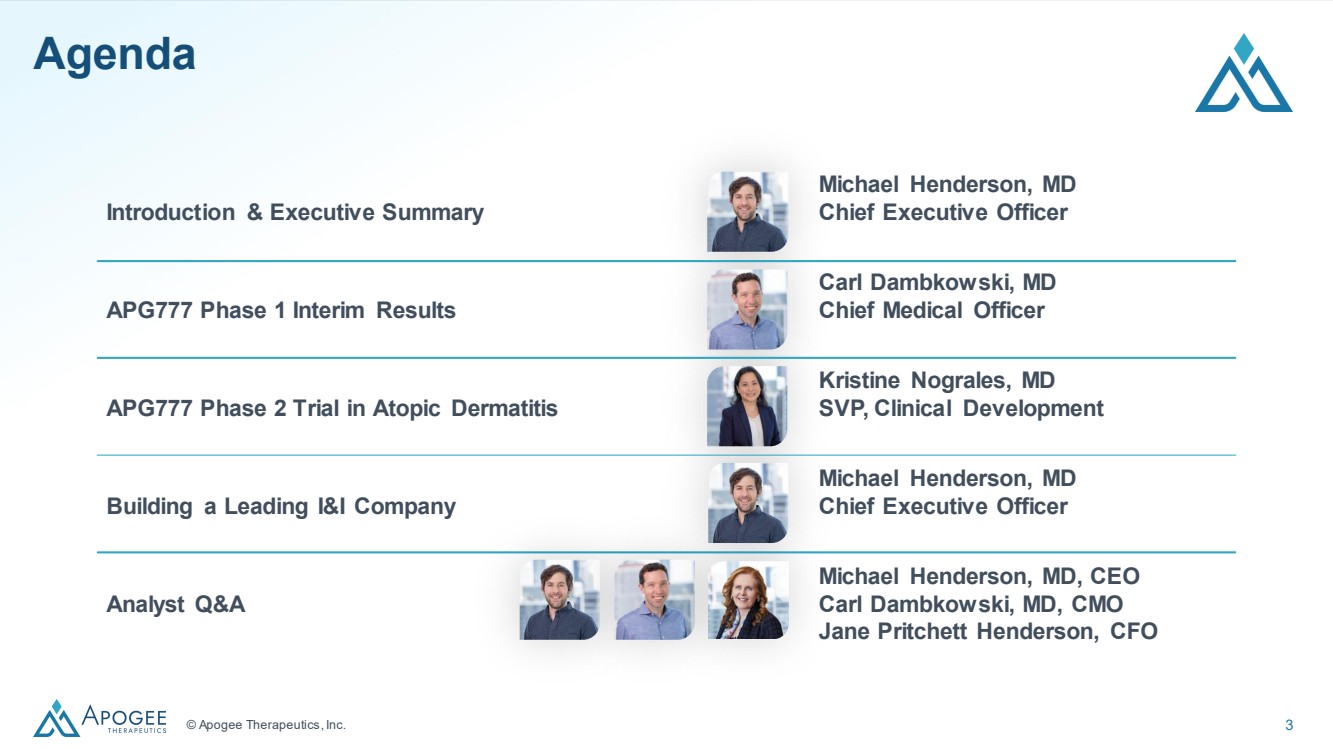 Agenda

Introduction & Executive Summary

Michael Henderson, MD
Chief Executive Officer

APG777 Phase 1 Interim Results

Carl Dambkowski, MD
Chief Medical Officer

APG777 Phase 2 Trial in Atopic Dermatitis

Kristine Nograles, MD
SVP, Clinical Development

Building a Leading I&I Company

Michael Henderson, MD
Chief Executive Officer

Analyst Q&A

Michael Henderson, MD, CEO
Carl Dambkowski, MD, CMO
Jane Pritchett Henderson, CFO

APOGEE THERAPEUTICS © Apogee Therapeutics, Inc.

3